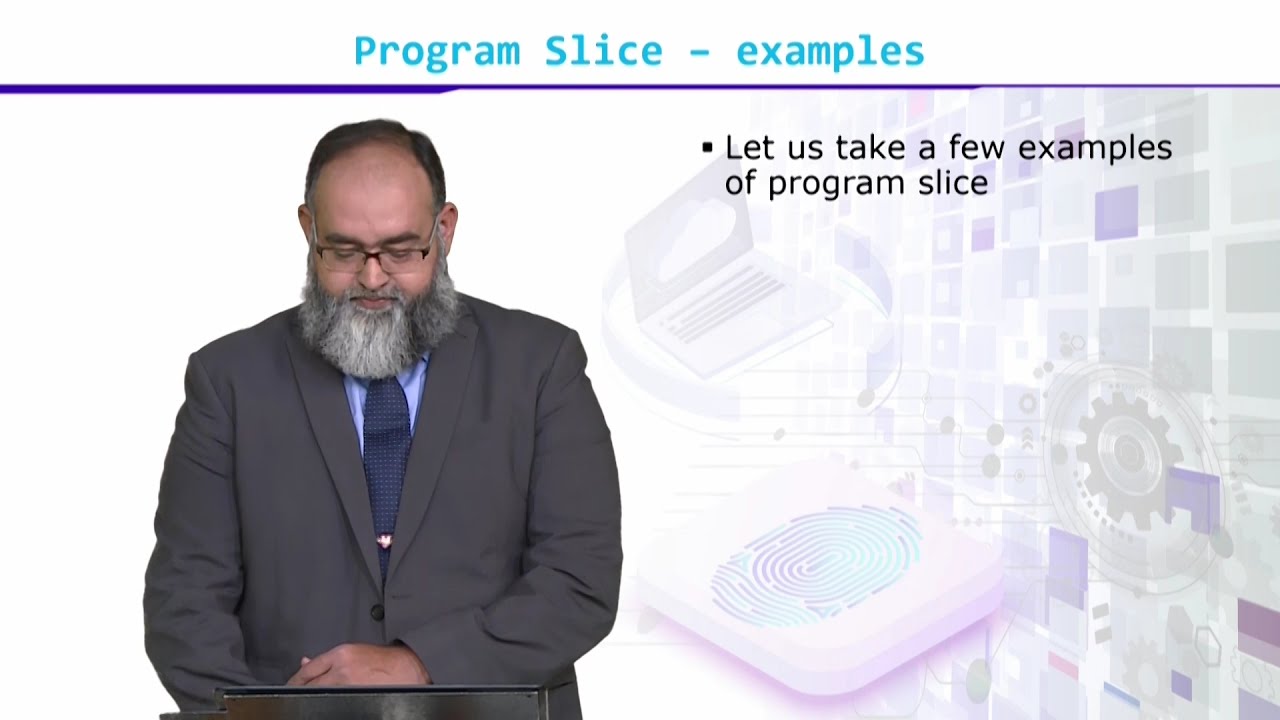 Program Slice – examples

▪ Let us take a few examples of program slice